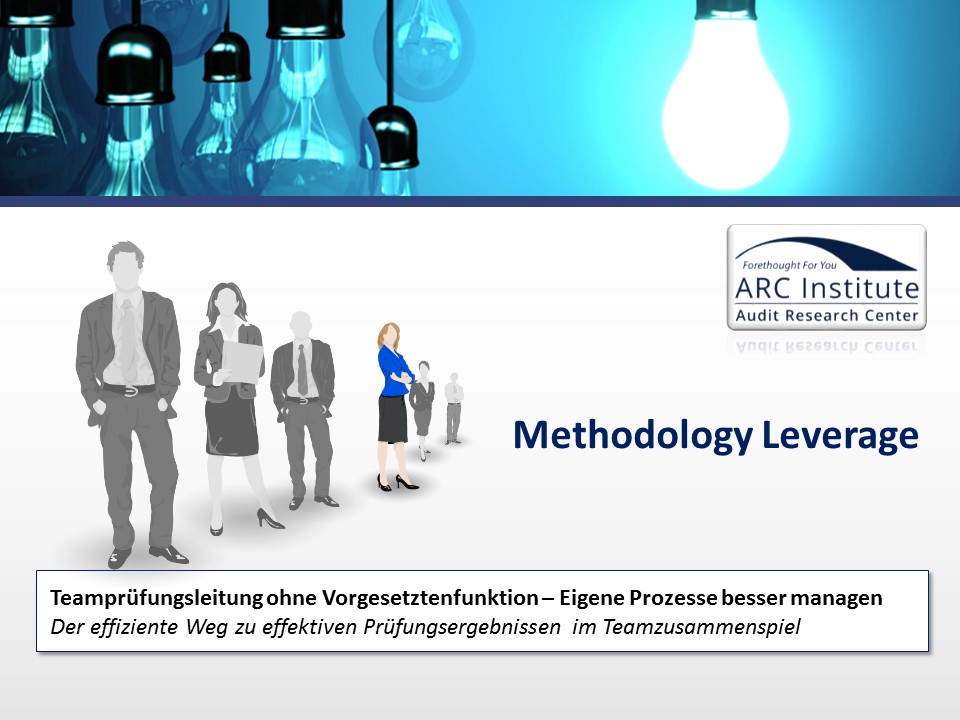 Forethought For You
ARC Institute
Audit Research Center

Methodology Leverage

Teamprüfungsleitung ohne Vorgesetztenfunktion – Eigene Prozesse besser managen
Der effiziente Weg zu effektiven Prüfungsergebnissen im Teamzusammenspiel